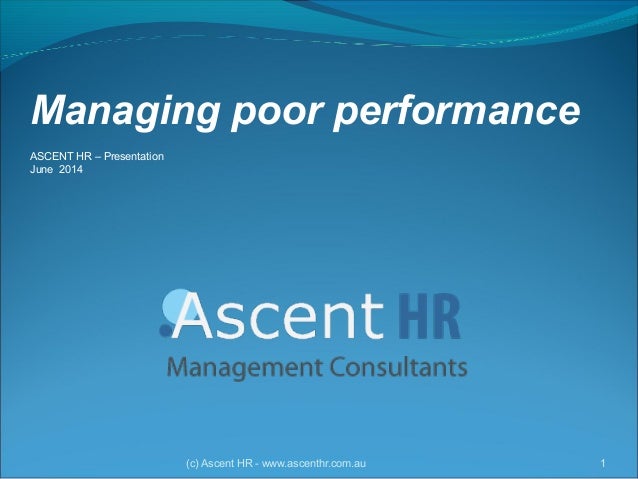 Managing poor performance

ASCENT HR – Presentation
June 2014

Ascent HR
Management Consultants

(c) Ascent HR - www.ascenthr.com.au

1